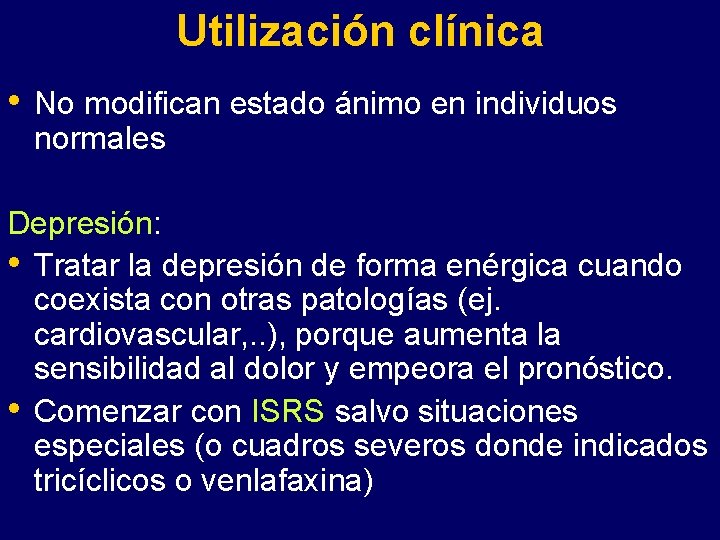 Utilización clínica

• No modifican estado ánimo en individuos normales

Depresión:

• Tratar la depresión de forma enérgica cuando coexista con otras patologías (ej. cardiovascular,..), porque aumenta la sensibilidad al dolor y empeora el pronóstico.
• Comenzar con ISRS salvo situaciones especiales (o cuadros severos donde indicados tricíclicos o venlafaxina)